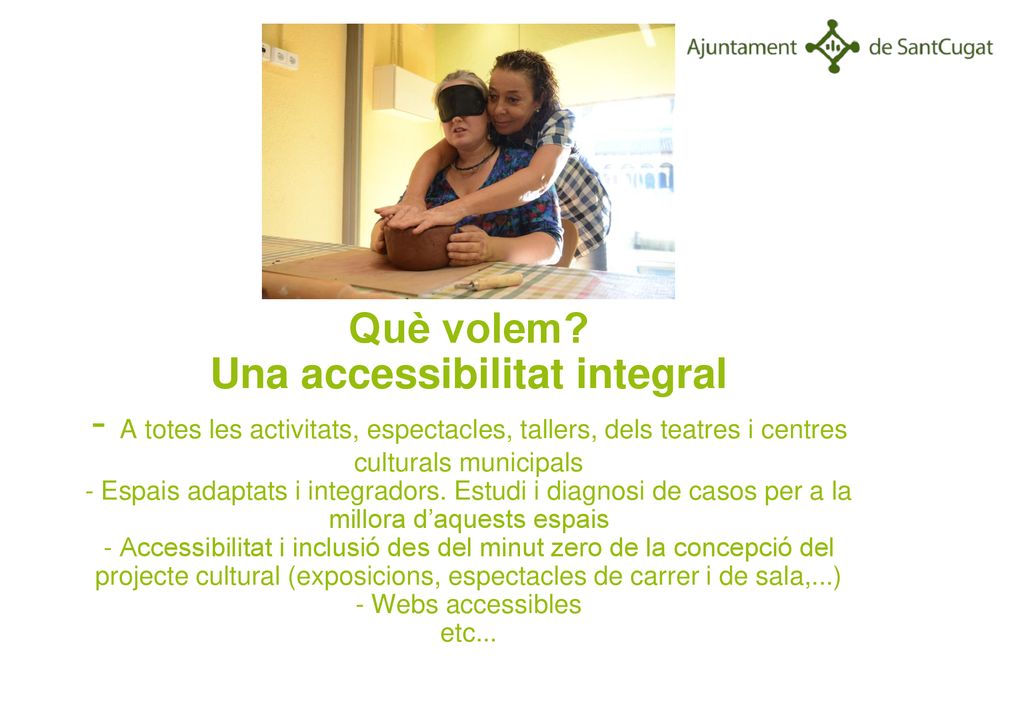 Ajuntament de SantCugat

Què volem?
Una accessibilitat integral

- A totes les activitats, espectacles, tallers, dels teatres i centres culturals municipals
- Espais adaptats i integradors. Estudi i diagnosi de casos per a la millora d'aquests espais
- Accessibilitat i inclusió des del minut zero de la concepció del projecte cultural (exposicions, espectacles de carrer i de sala,...)
- Webs accessibles
etc...